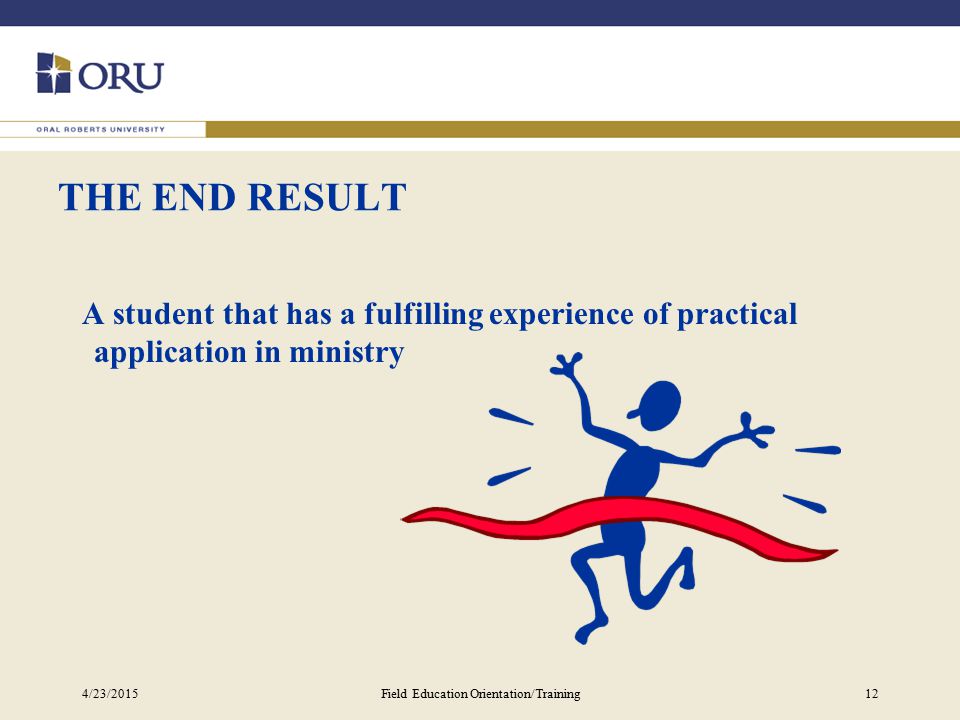 ORU

ORAL ROBERTS UNIVERSITY

THE END RESULT

A student that has a fulfilling experience of practical application in ministry

4/23/2015

Field Education Orientation/Training

12